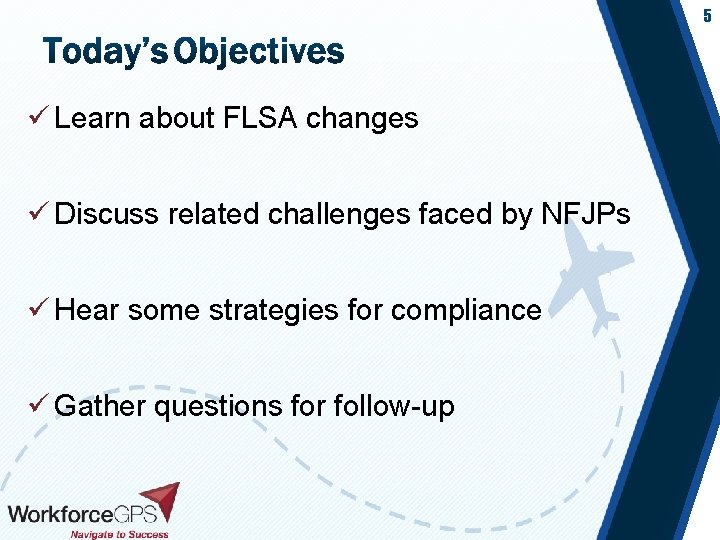 5

Today's Objectives

✓ Learn about FLSA changes

✓ Discuss related challenges faced by NFJPs

✓ Hear some strategies for compliance

✓ Gather questions for follow-up

WorkforceGPS
Navigate to Success